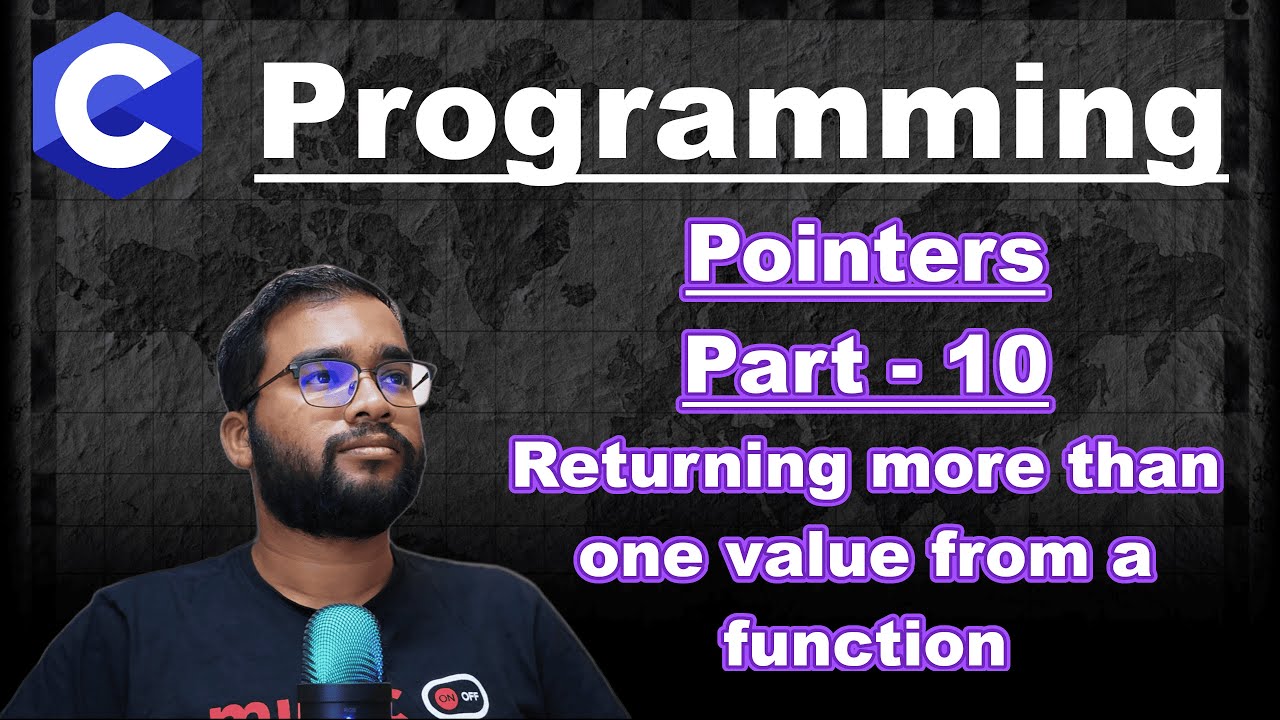 C Programming

Pointers

Part - 10

Returning more than one value from a function

ON OFF